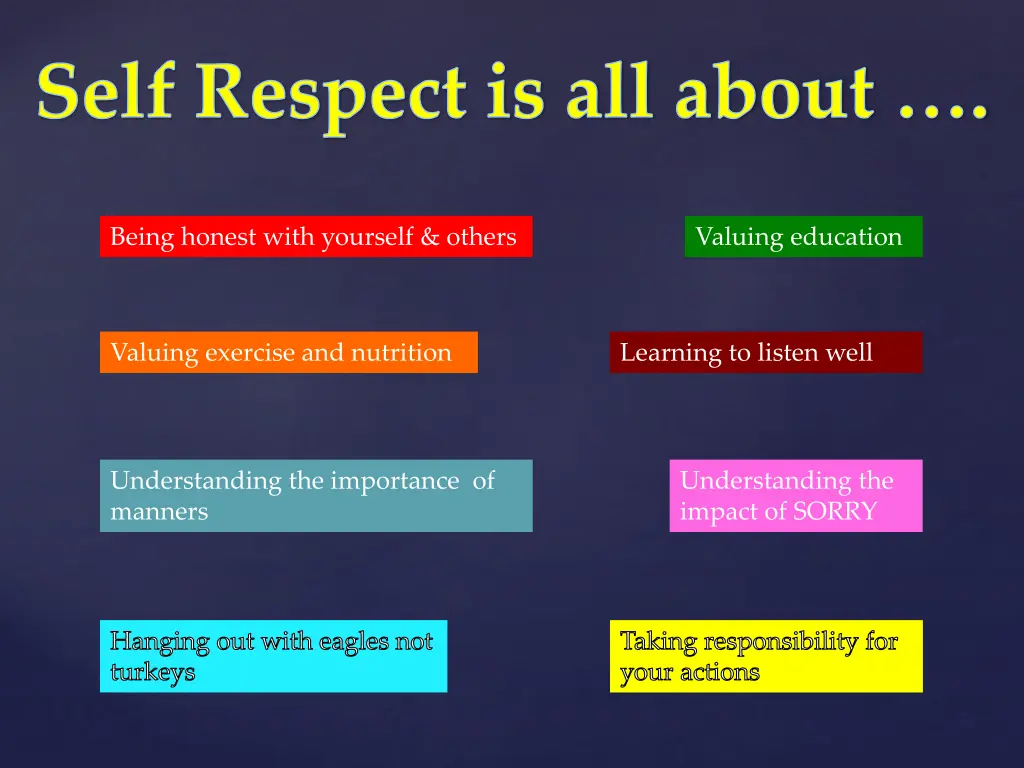 Self Respect is all about ….

Being honest with yourself & others

Valuing education

Valuing exercise and nutrition

Learning to listen well

Understanding the importance of manners

Understanding the impact of SORRY

Hanging out with eagles not turkeys

Taking responsibility for your actions